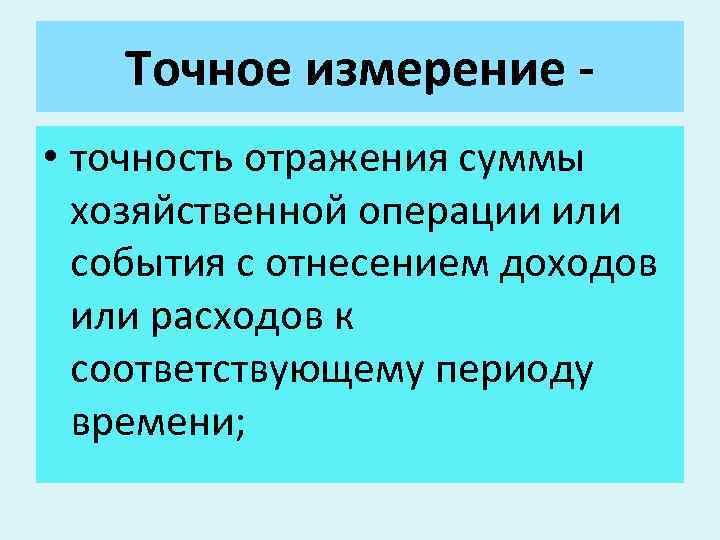 Точное измерение -

• точность отражения суммы хозяйственной операции или события с отнесением доходов или расходов к соответствующему периоду времени;